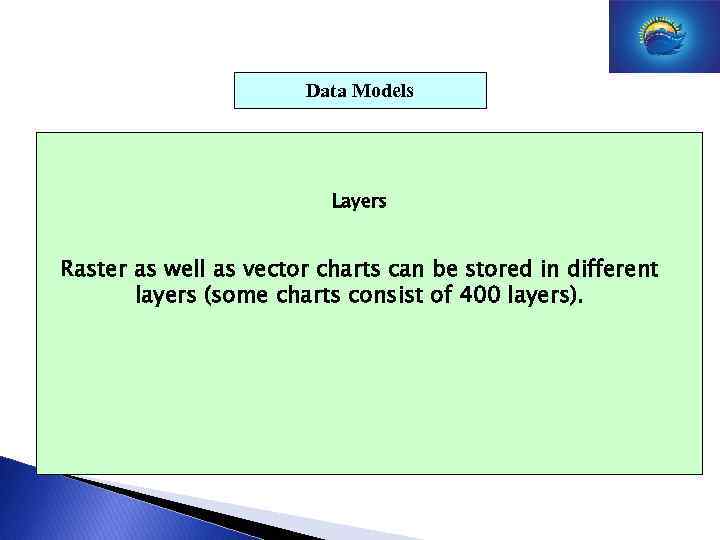 Data Models

Layers

Raster as well as vector charts can be stored in different layers (some charts consist of 400 layers).